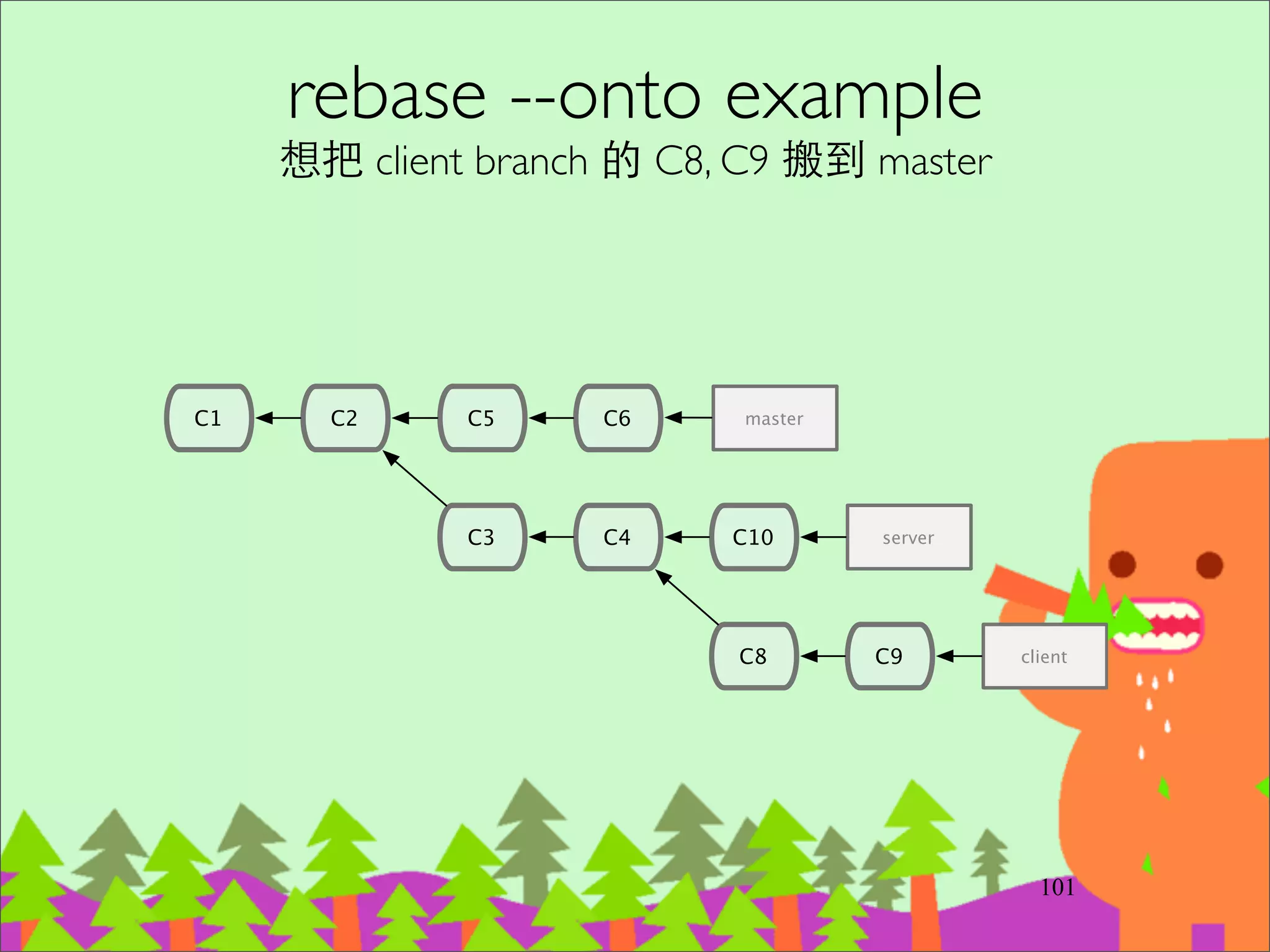 rebase --onto example

想把 client branch 的 C8, C9 搬到 master

C1
C2
C5
C6
master
C3
C4
C10
server
C8
C9
client

101